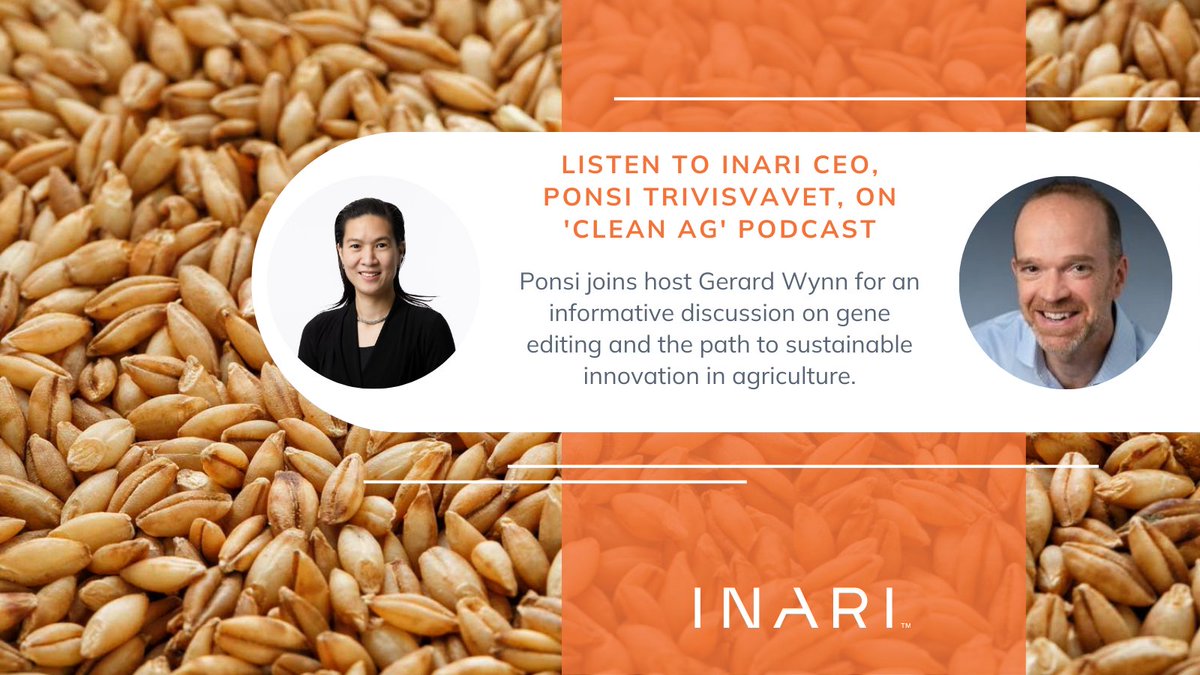 LISTEN TO INARI CEO, PONSI TRIVISVAVET, ON 'CLEAN AG' PODCAST

Ponsi joins host Gerard Wynn for an informative discussion on gene editing and the path to sustainable innovation in agriculture.

INARI™